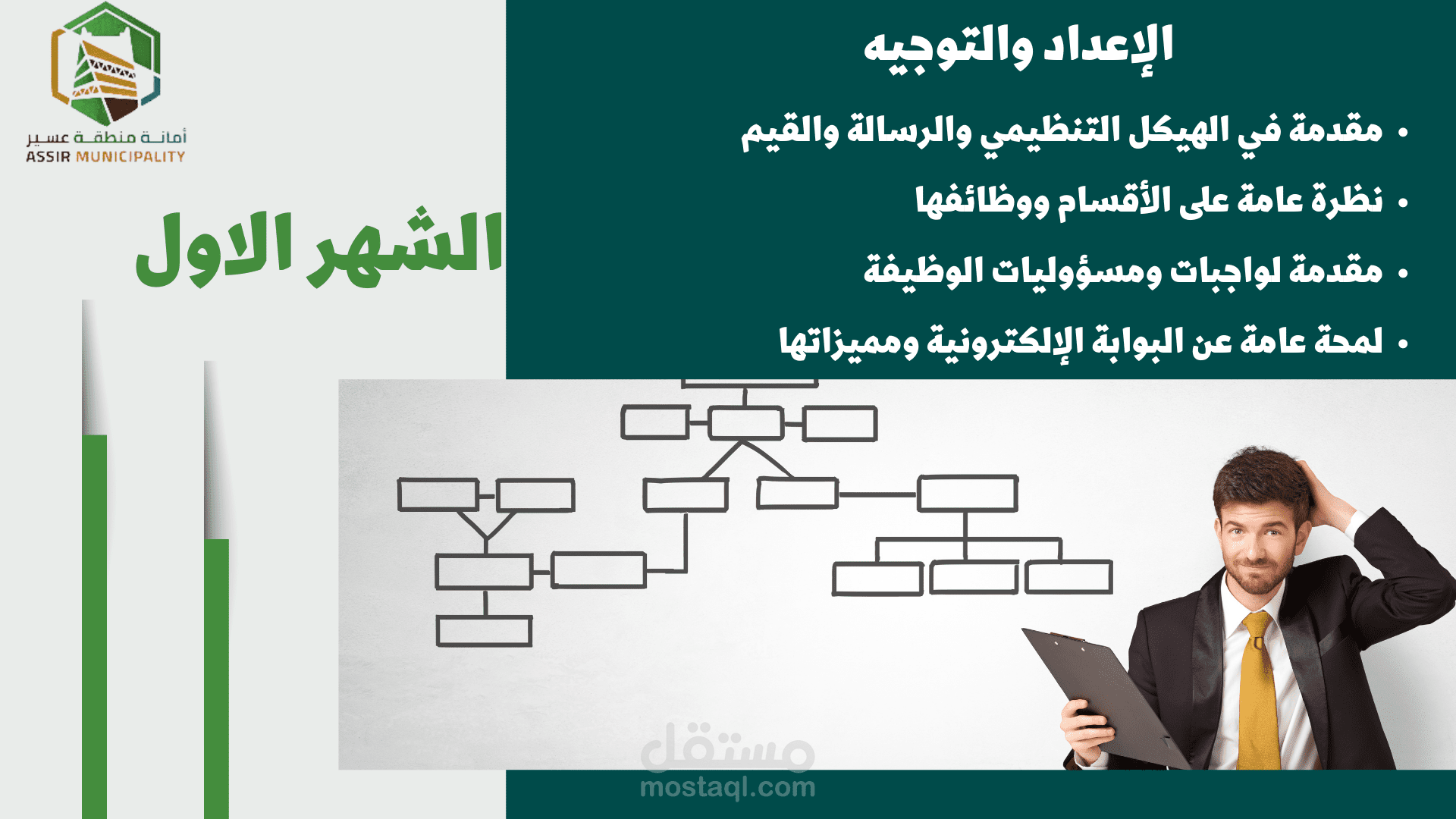 أمانة منطقة عسير
ASSIR MUNICIPALITY

الشهر الاول

الإعداد والتوجيه

• مقدمة في الهيكل التنظيمي والرسالة والقيم
• نظرة عامة على الأقسام ووظائفها
• مقدمة لواجبات ومسؤوليات الوظيفة
• لمحة عامة عن البوابة الإلكترونية ومميزاتها

مستقل
mostaql.com